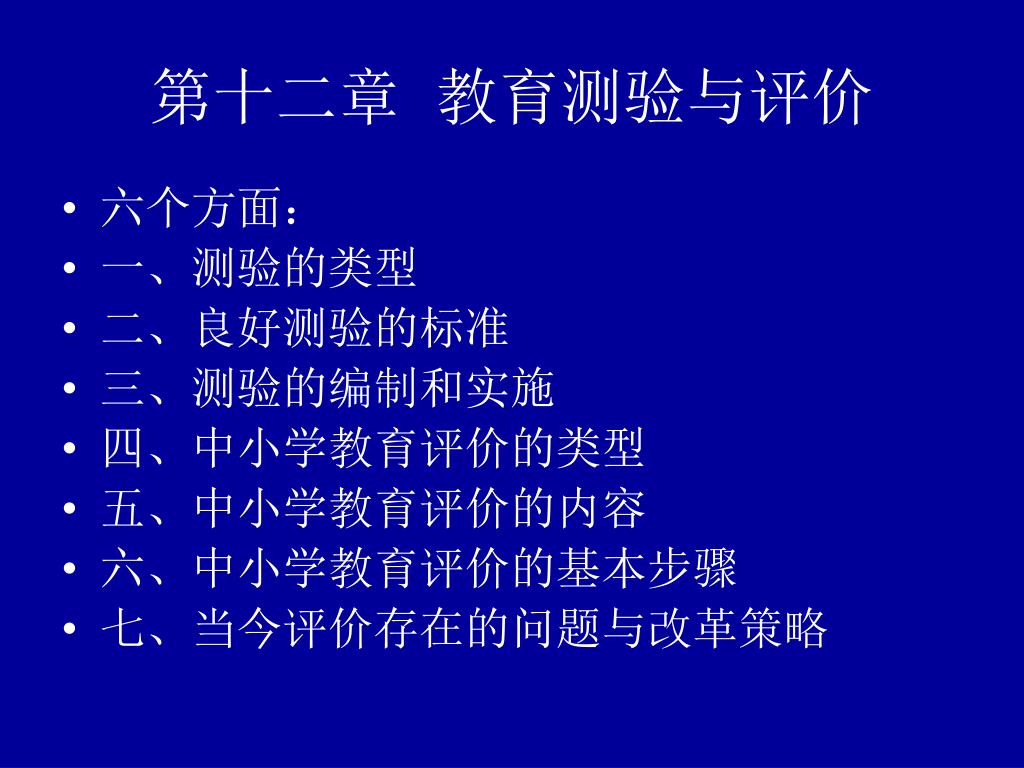 第十二章 教育测验与评价

• 六个方面：
• 一、测验的类型
• 二、良好测验的标准
• 三、测验的编制和实施
• 四、中小学教育评价的类型
• 五、中小学教育评价的内容
• 六、中小学教育评价的基本步骤
• 七、当今评价存在的问题与改革策略